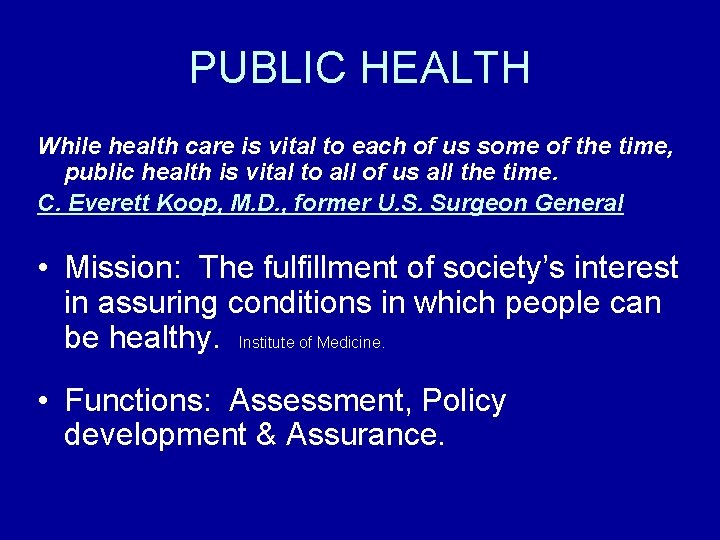 PUBLIC HEALTH

While health care is vital to each of us some of the time, public health is vital to all of us all the time.

C. Everett Koop, M.D., former U.S. Surgeon General

• Mission: The fulfillment of society's interest in assuring conditions in which people can be healthy. Institute of Medicine.

• Functions: Assessment, Policy development & Assurance.